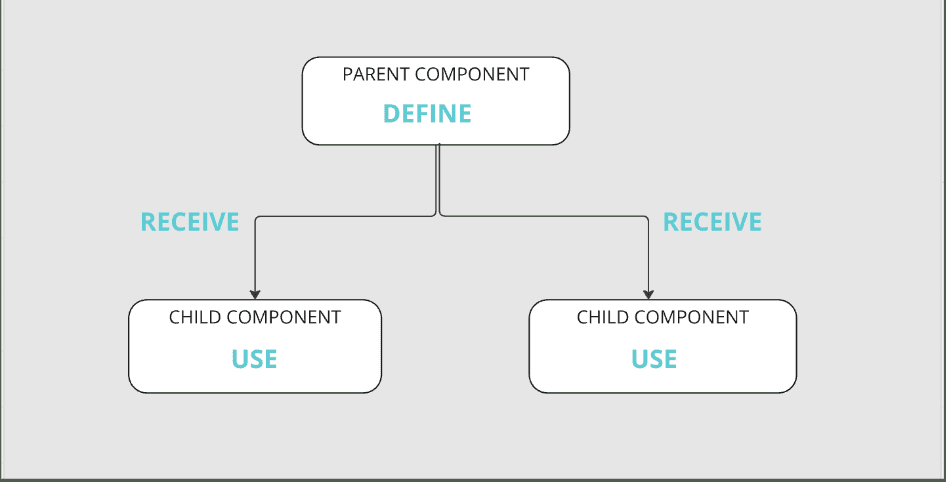 PARENT COMPONENT
DEFINE

RECEIVE

RECEIVE

CHILD COMPONENT
USE

CHILD COMPONENT
USE